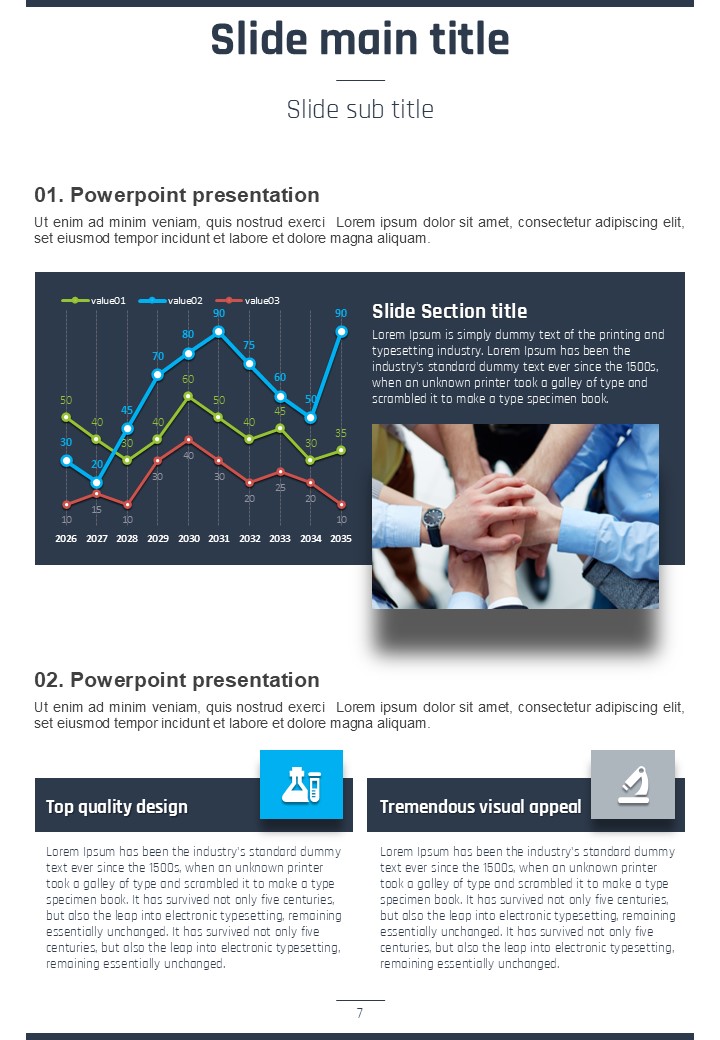 Slide main title

Slide sub title

01. Powerpoint presentation

Ut enim ad minim veniam, quis nostrud exerci Lorem ipsum dolor sit amet, consectetur adipiscing elit, set eiusmod tempor incidunt et labore et dolore magna aliquam.

value01 value02 value03

50 40 30 40 60 50 40 45 30 35

30 20 45 70 80 90 75 60 50 90

10 15 10 30 40 30 20 25 20 10

2026 2027 2028 2029 2030 2031 2032 2033 2034 2035

Slide Section title

Lorem Ipsum is simply dummy text of the printing and typesetting industry. Lorem Ipsum has been the industry's standard dummy text ever since the 1500s, when an unknown printer took a galley of type and scrambled it to make a type specimen book.

02. Powerpoint presentation

Ut enim ad minim veniam, quis nostrud exerci Lorem ipsum dolor sit amet, consectetur adipiscing elit, set eiusmod tempor incidunt et labore et dolore magna aliquam.

Top quality design

Lorem Ipsum has been the industry's standard dummy text ever since the 1500s, when an unknown printer took a galley of type and scrambled it to make a type specimen book. It has survived not only five centuries, but also the leap into electronic typesetting, remaining essentially unchanged. It has survived not only five centuries, but also the leap into electronic typesetting, remaining essentially unchanged.

Tremendous visual appeal

Lorem Ipsum has been the industry's standard dummy text ever since the 1500s, when an unknown printer took a galley of type and scrambled it to make a type specimen book. It has survived not only five centuries, but also the leap into electronic typesetting, remaining essentially unchanged. It has survived not only five centuries, but also the leap into electronic typesetting, remaining essentially unchanged.

7